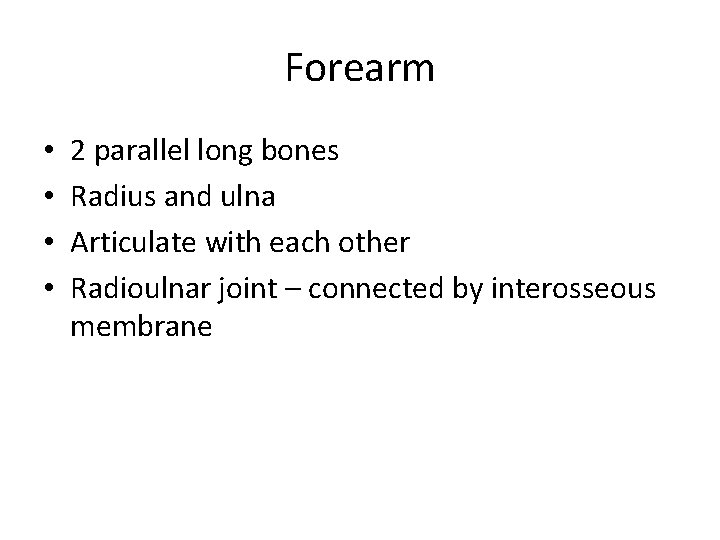 Forearm

• 2 parallel long bones
• Radius and ulna
• Articulate with each other
• Radioulnar joint – connected by interosseous membrane